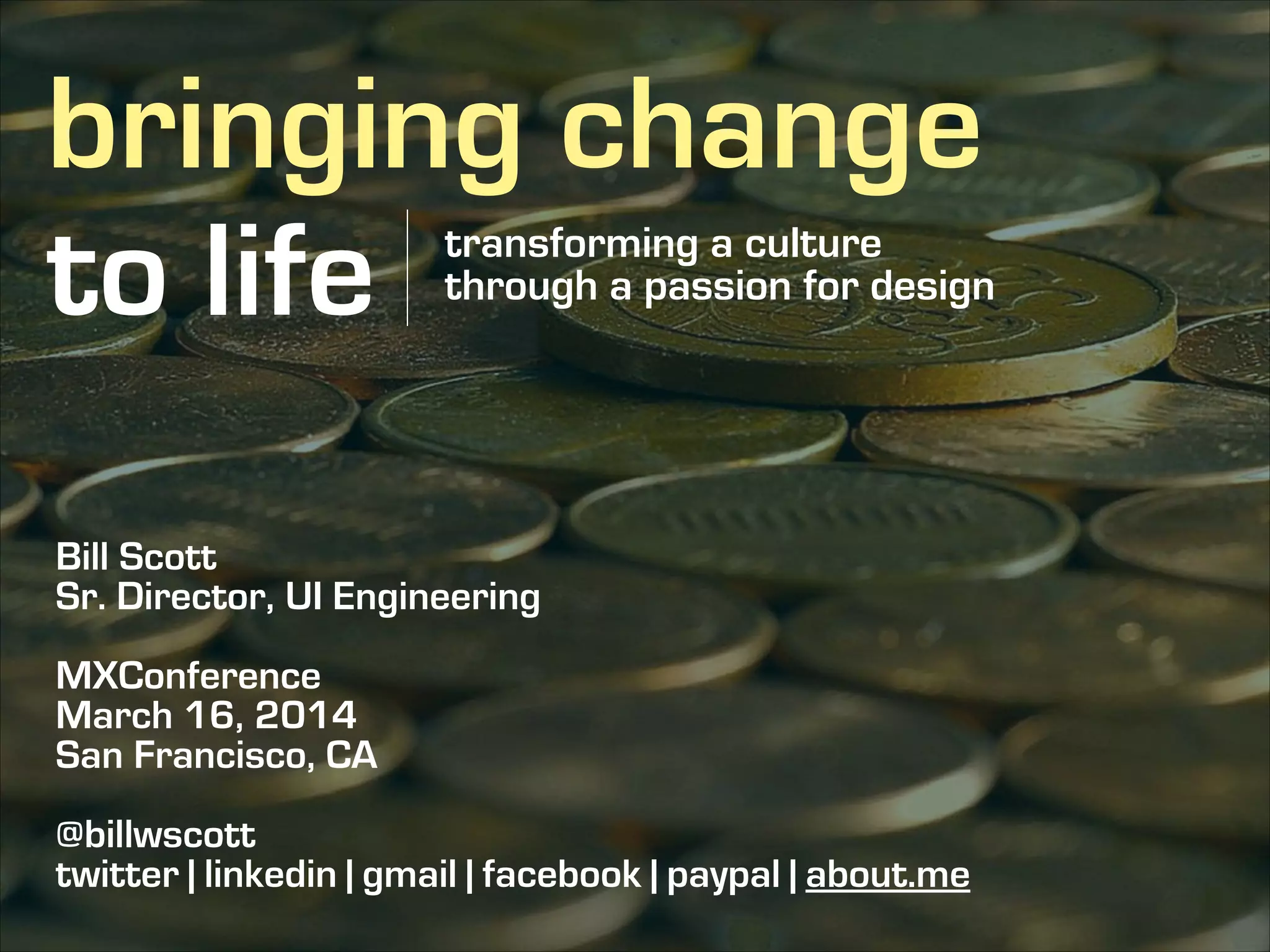 bringing change
to life

transforming a culture through a passion for design

Bill Scott
Sr. Director, UI Engineering

MXConference
March 16, 2014
San Francisco, CA

@billwscott
twitter | linkedin | gmail | facebook | paypal | about.me